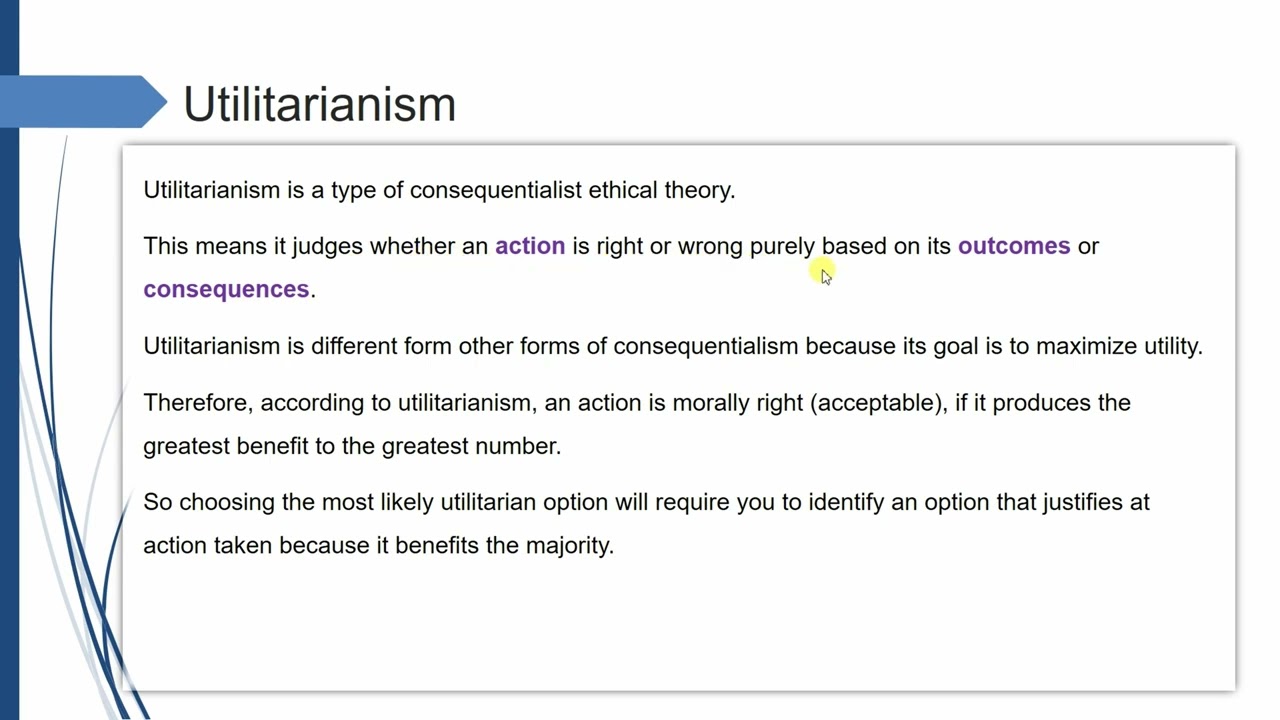 Utilitarianism

Utilitarianism is a type of consequentialist ethical theory.

This means it judges whether an action is right or wrong purely based on its outcomes or consequences.

Utilitarianism is different form other forms of consequentialism because its goal is to maximize utility.

Therefore, according to utilitarianism, an action is morally right (acceptable), if it produces the greatest benefit to the greatest number.

So choosing the most likely utilitarian option will require you to identify an option that justifies at action taken because it benefits the majority.